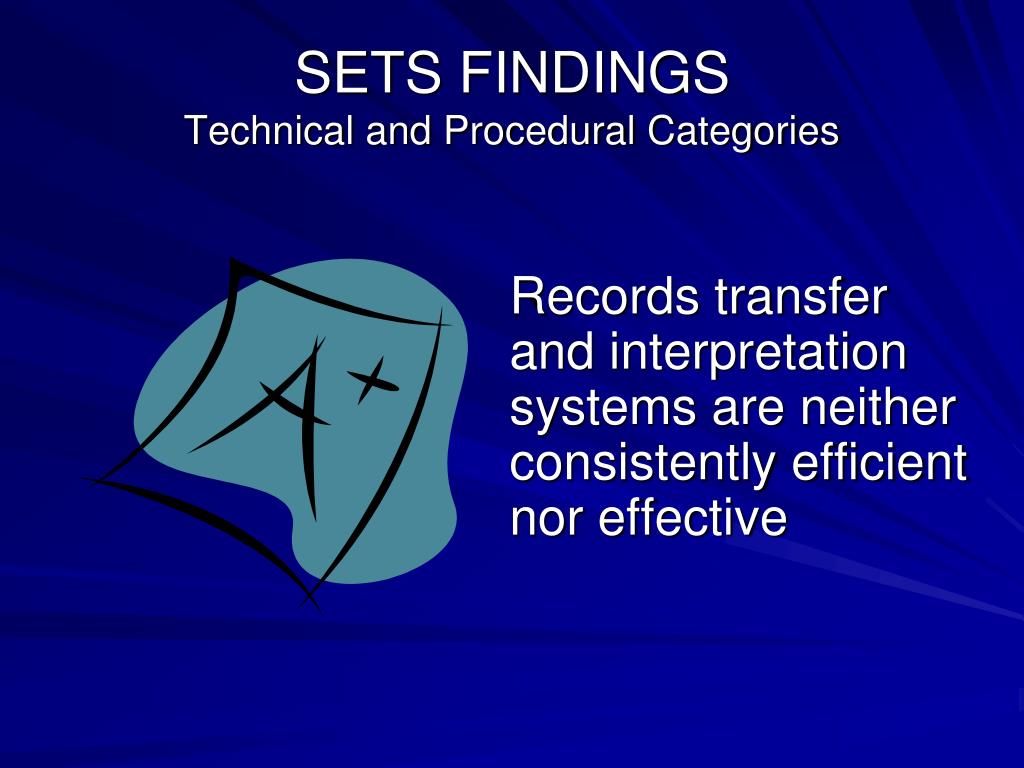 SETS FINDINGS
Technical and Procedural Categories

A+

Records transfer and interpretation systems are neither consistently efficient nor effective